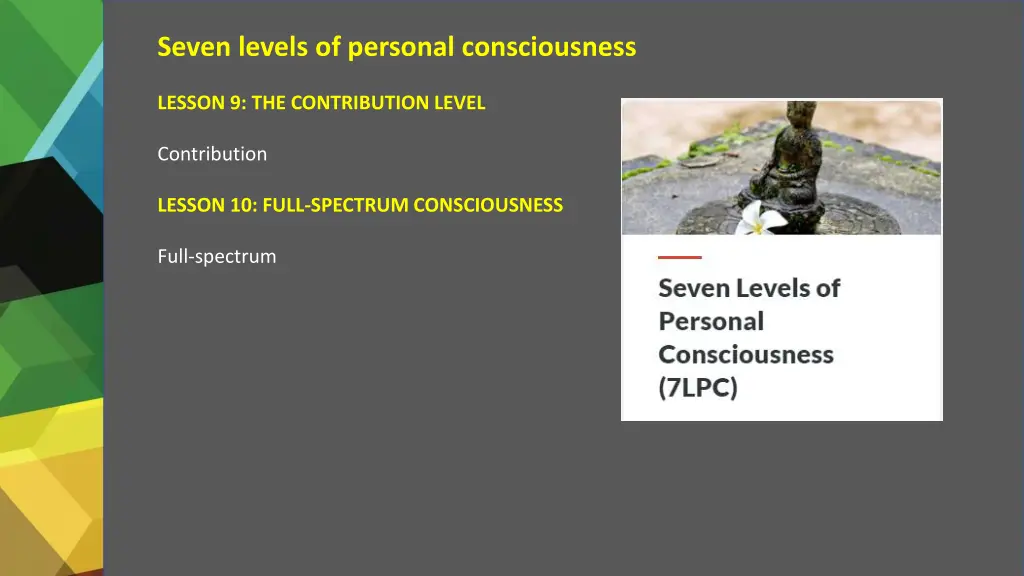 Seven levels of personal consciousness

LESSON 9: THE CONTRIBUTION LEVEL

Contribution

LESSON 10: FULL-SPECTRUM CONSCIOUSNESS

Full-spectrum

Seven Levels of Personal Consciousness (7LPC)